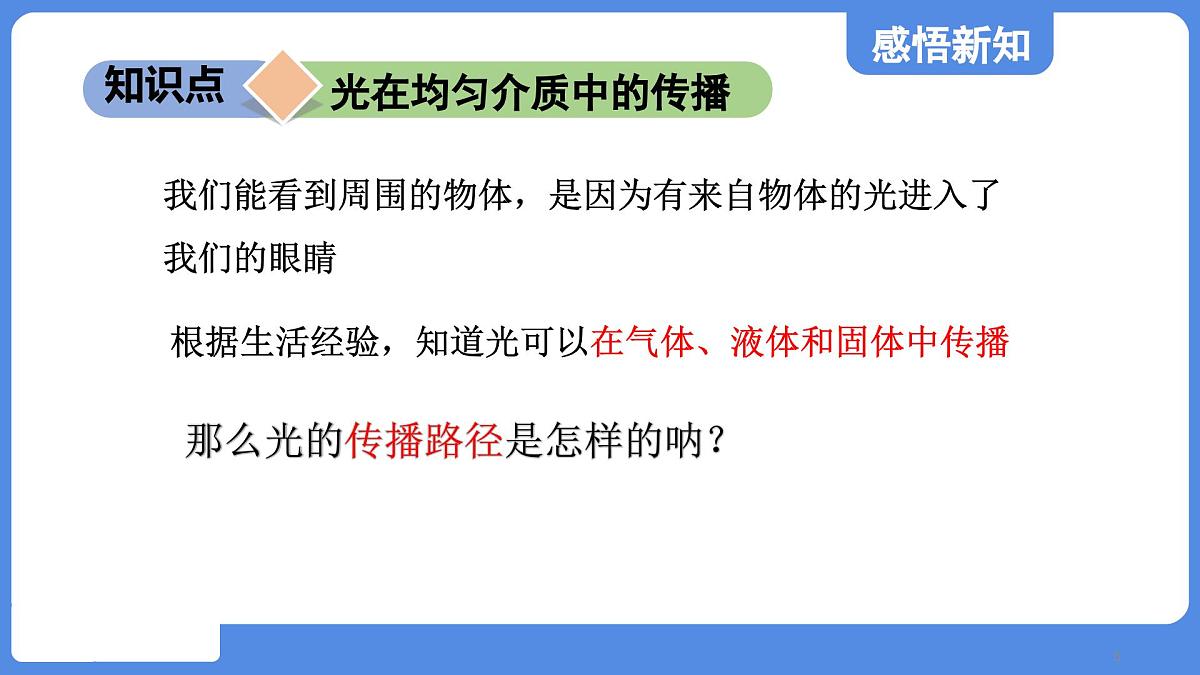 感悟新知

知识点

光在均匀介质中的传播

我们能看到周围的物体，是因为有来自物体的光进入了我们的眼睛

根据生活经验，知道光可以在气体、液体和固体中传播

那么光的传播路径是怎样的呐？